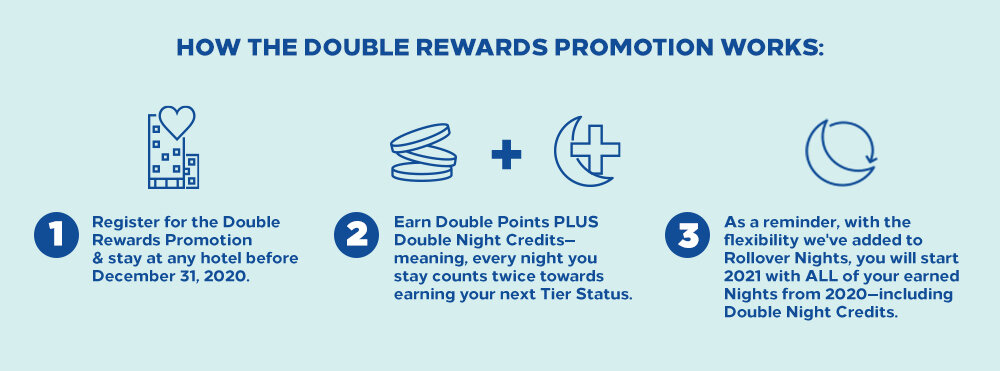 HOW THE DOUBLE REWARDS PROMOTION WORKS:

1 Register for the Double Rewards Promotion & stay at any hotel before December 31, 2020.

2 Earn Double Points PLUS Double Night Credits—meaning, every night you stay counts twice towards earning your next Tier Status.

3 As a reminder, with the flexibility we've added to Rollover Nights, you will start 2021 with ALL of your earned Nights from 2020—including Double Night Credits.